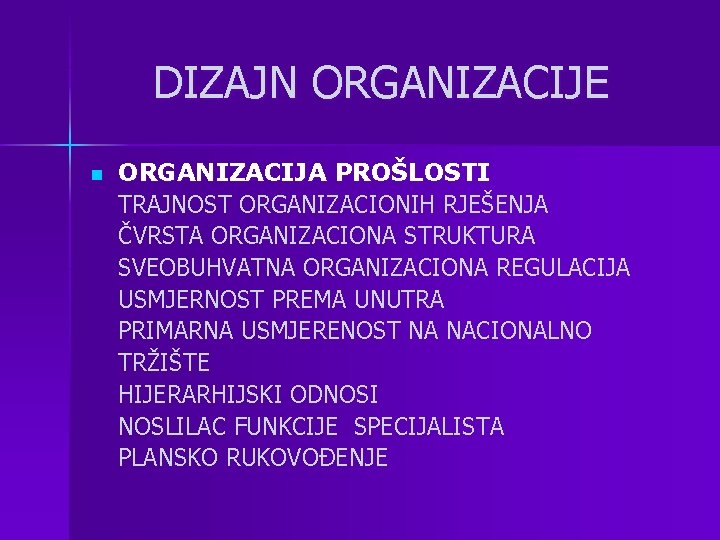 DIZAJN ORGANIZACIJE

ORGANIZACIJA PROŠLOSTI
TRAJNOST ORGANIZACIONIH RJEŠENJA
ČVRSTA ORGANIZACIONA STRUKTURA
SVEOBUHVATNA ORGANIZACIONA REGULACIJA
USMJERNOST PREMA UNUTRA
PRIMARNA USMJERENOST NA NACIONALNO TRŽIŠTE
HIJERARHIJSKI ODNOSI
NOSLILAC FUNKCIJE SPECIJALISTA
PLANSKO RUKOVOĐENJE